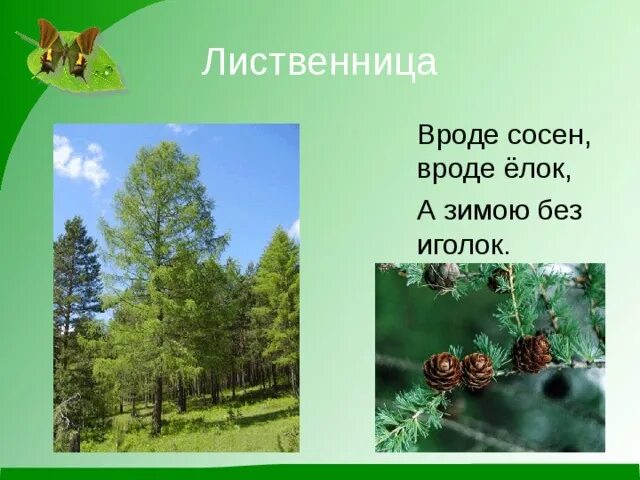 Лиственница

Вроде сосен, вроде ёлок,

А зимою без иголок.